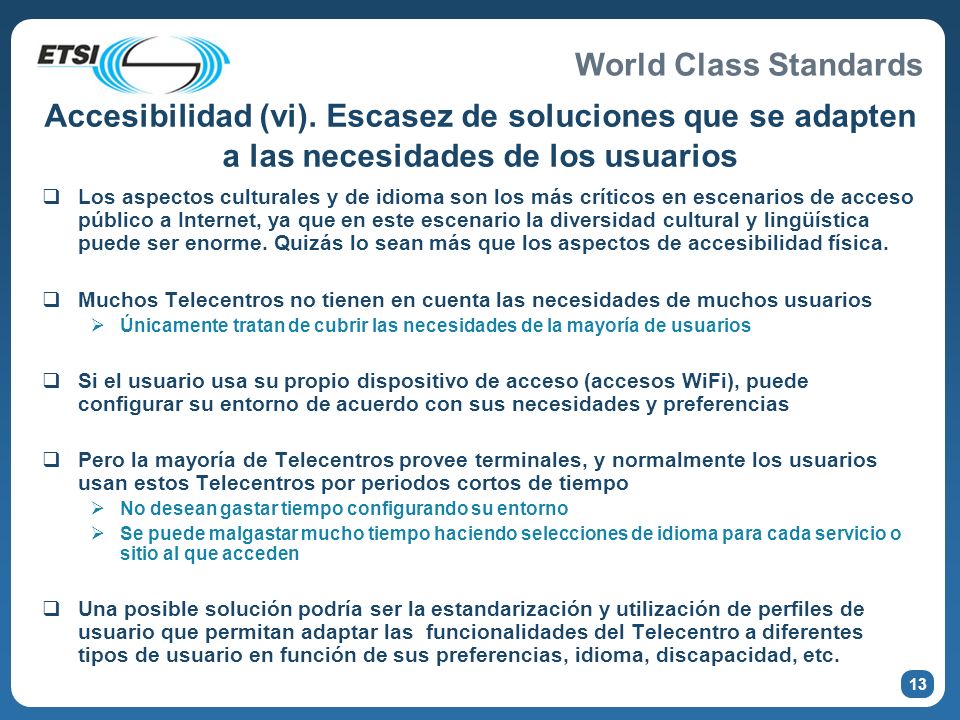 ETSI

World Class Standards

Accesibilidad (vi). Escasez de soluciones que se adapten a las necesidades de los usuarios

❑ Los aspectos culturales y de idioma son los más críticos en escenarios de acceso público a Internet, ya que en este escenario la diversidad cultural y lingüística puede ser enorme. Quizás lo sean más que los aspectos de accesibilidad física.

❑ Muchos Telecentros no tienen en cuenta las necesidades de muchos usuarios
➢ Únicamente tratan de cubrir las necesidades de la mayoría de usuarios

❑ Si el usuario usa su propio dispositivo de acceso (accesos WiFi), puede configurar su entorno de acuerdo con sus necesidades y preferencias

❑ Pero la mayoría de Telecentros provee terminales, y normalmente los usuarios usan estos Telecentros por periodos cortos de tiempo
➢ No desean gastar tiempo configurando su entorno
➢ Se puede malgastar mucho tiempo haciendo selecciones de idioma para cada servicio o sitio al que acceden

❑ Una posible solución podría ser la estandarización y utilización de perfiles de usuario que permitan adaptar las funcionalidades del Telecentro a diferentes tipos de usuario en función de sus preferencias, idioma, discapacidad, etc.

13